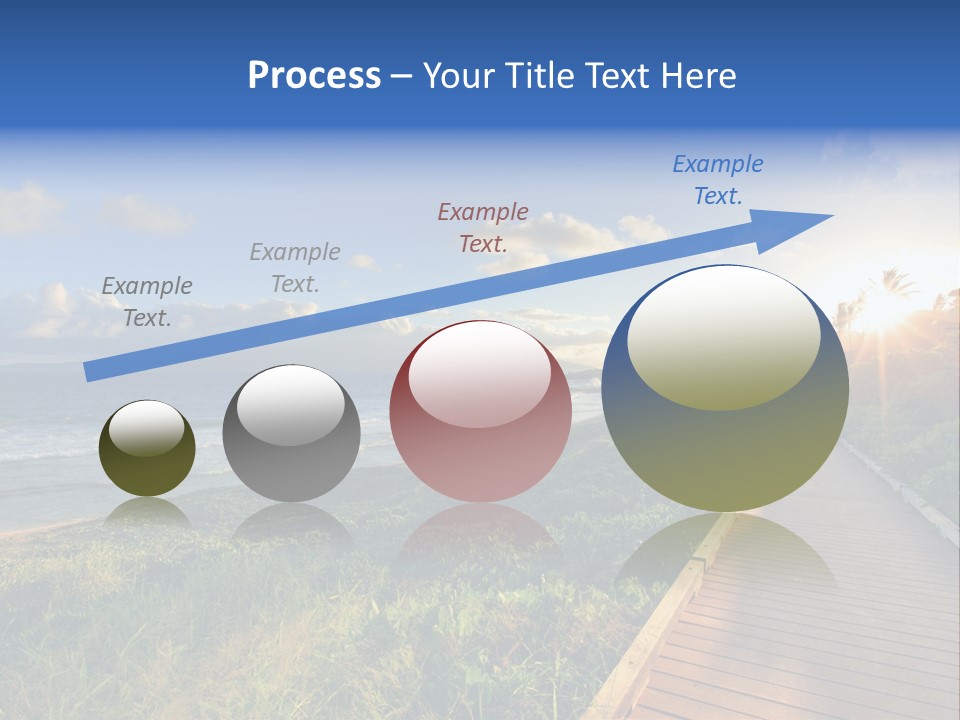 Process – Your Title Text Here

Example Text.

Example Text.

Example Text.

Example Text.